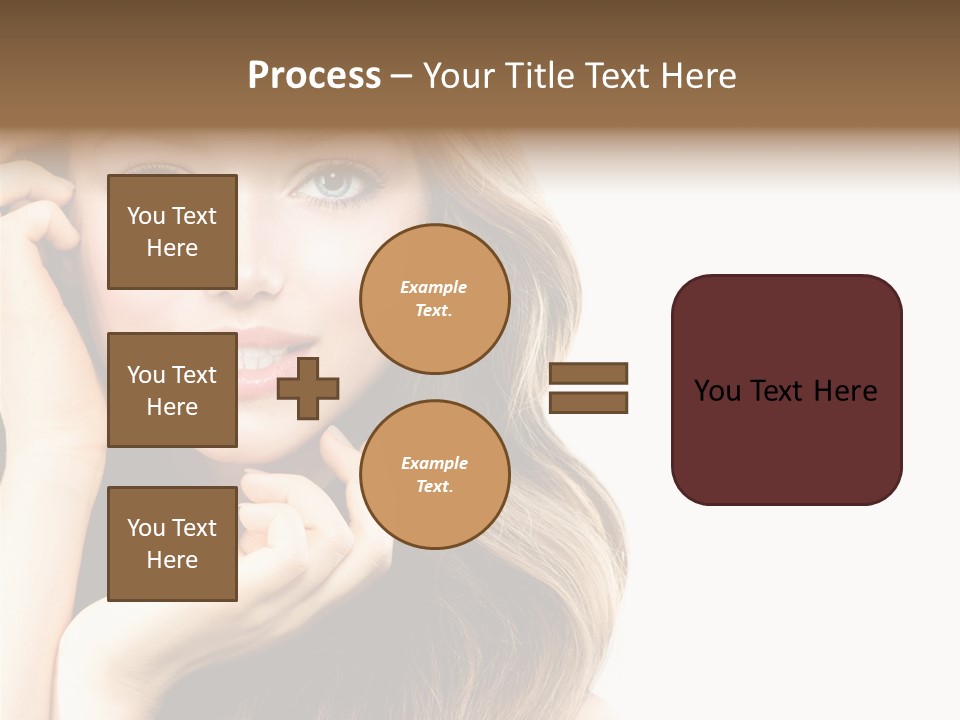 Process – Your Title Text Here

You Text Here

You Text Here

You Text Here

Example Text.

Example Text.

You Text Here